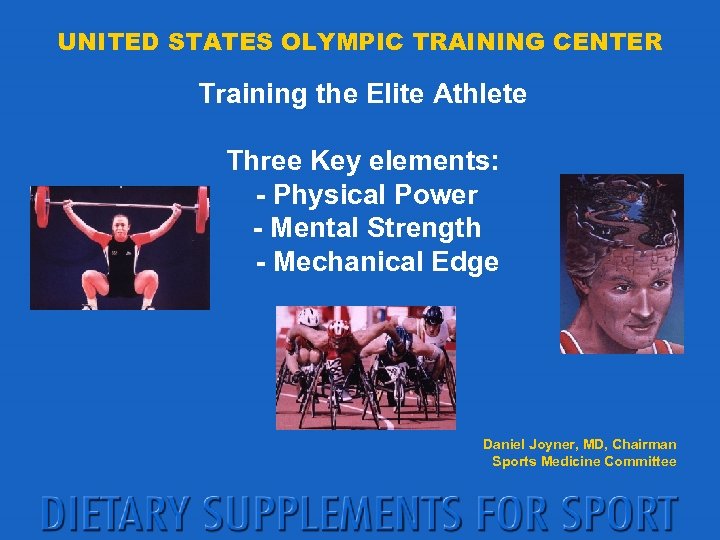 UNITED STATES OLYMPIC TRAINING CENTER

Training the Elite Athlete

Three Key elements:
- Physical Power
- Mental Strength
- Mechanical Edge

Daniel Joyner, MD, Chairman
Sports Medicine Committee

DIETARY SUPPLEMENTS FOR SPORT